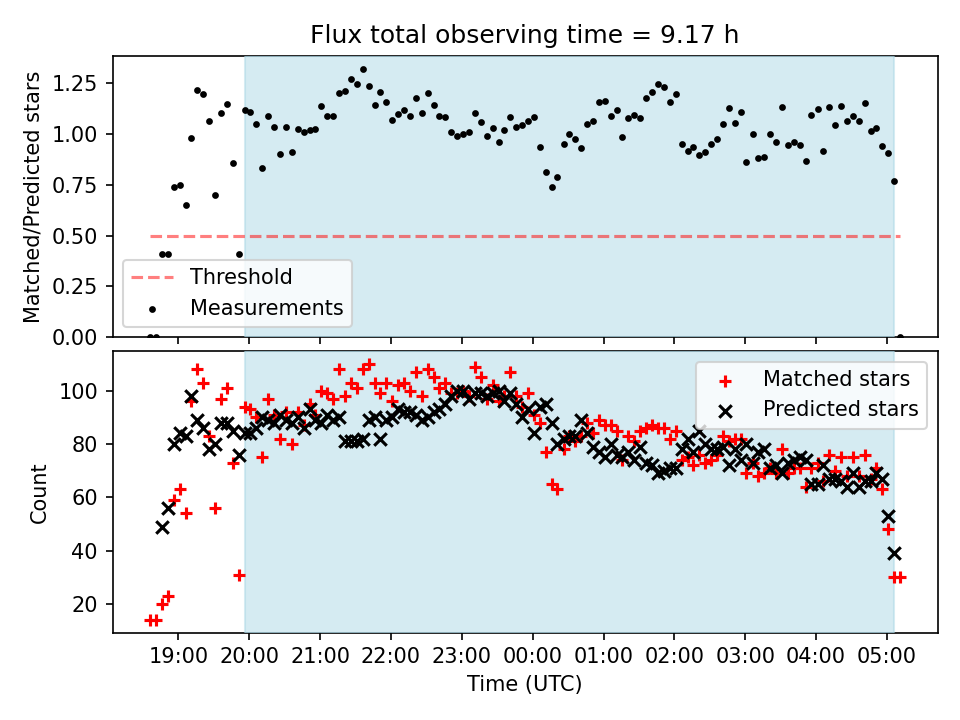 Flux total observing time = 9.17 h

Matched/Predicted stars

1.25
1.00
0.75
0.50
0.25
0.00

Threshold
Measurements

Count

100
80
60
40
20

Matched stars
Predicted stars

19:00 20:00 21:00 22:00 23:00 00:00 01:00 02:00 03:00 04:00 05:00

Time (UTC)